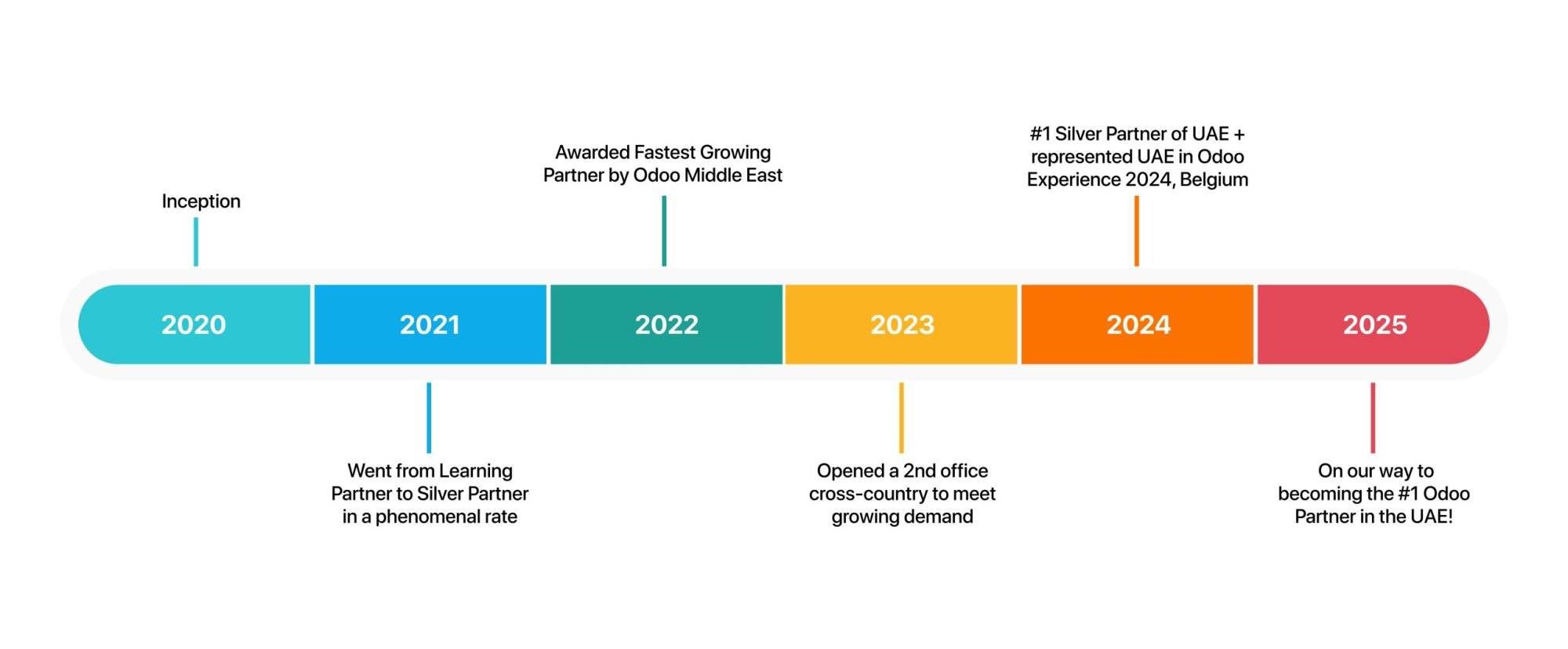 Inception

2020

2021

Went from Learning Partner to Silver Partner in a phenomenal rate

Awarded Fastest Growing Partner by Odoo Middle East

2022

2023

Opened a 2nd office cross-country to meet growing demand

#1 Silver Partner of UAE + represented UAE in Odoo Experience 2024, Belgium

2024

2025

On our way to becoming the #1 Odoo Partner in the UAE!